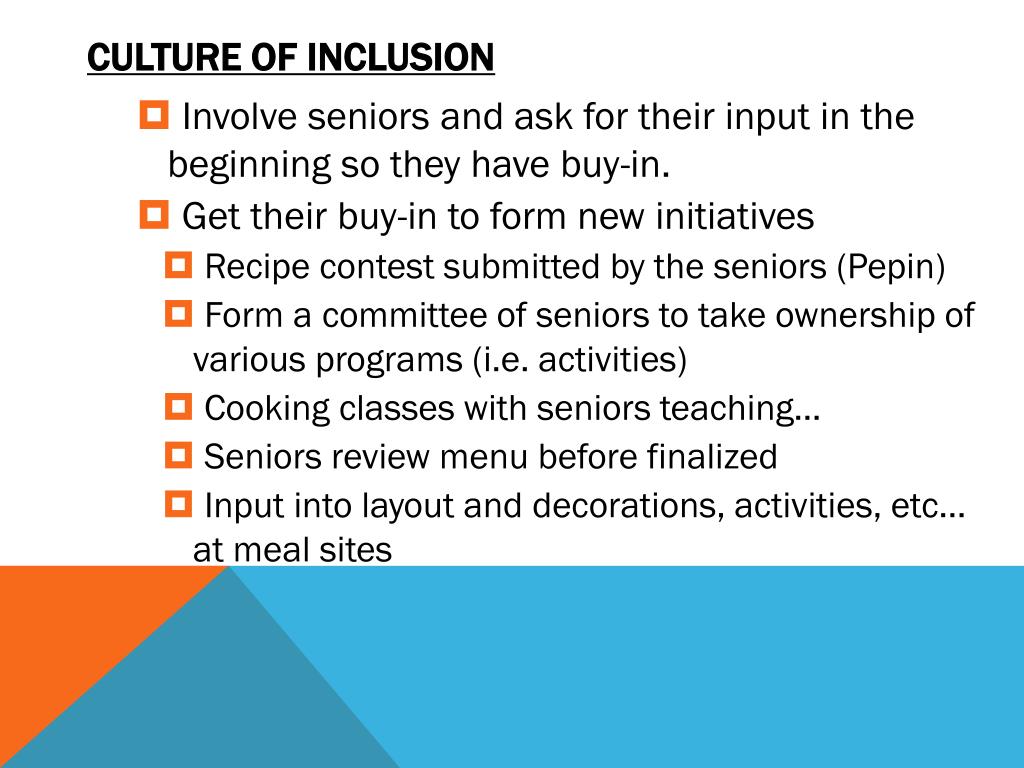 CULTURE OF INCLUSION

Involve seniors and ask for their input in the beginning so they have buy-in.

Get their buy-in to form new initiatives

Recipe contest submitted by the seniors (Pepin)

Form a committee of seniors to take ownership of various programs (i.e. activities)

Cooking classes with seniors teaching…

Seniors review menu before finalized

Input into layout and decorations, activities, etc… at meal sites